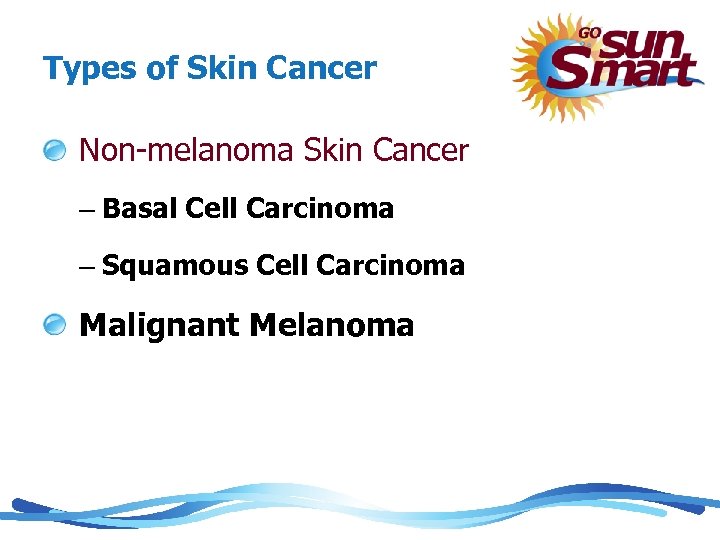 Types of Skin Cancer

GO sun Smart

Non-melanoma Skin Cancer

– Basal Cell Carcinoma

– Squamous Cell Carcinoma

Malignant Melanoma